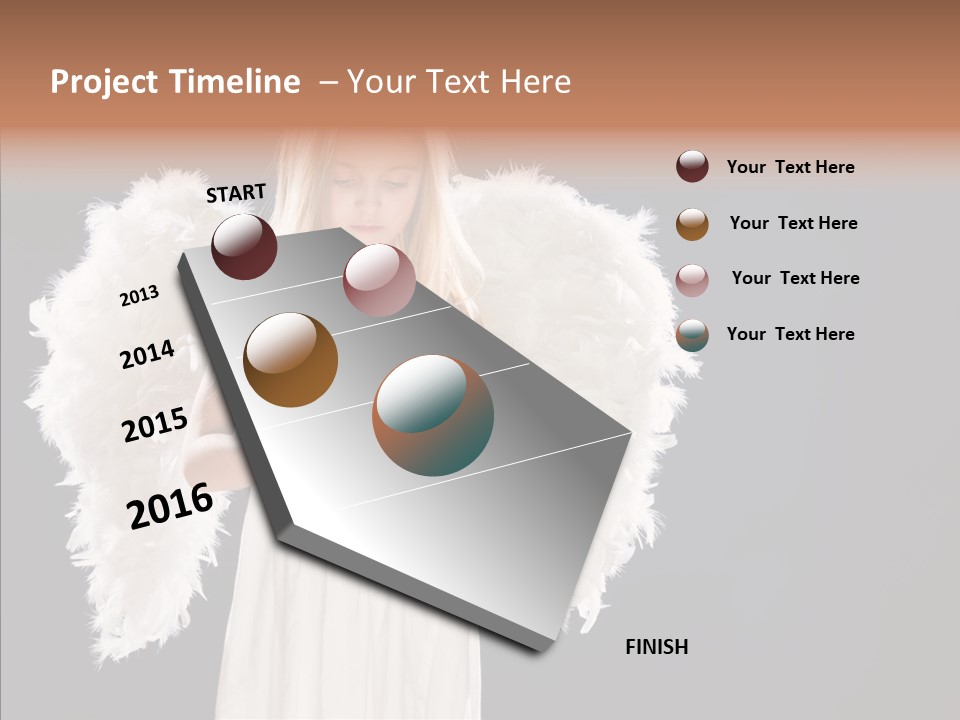 Project Timeline – Your Text Here

START

2013

2014

2015

2016

FINISH

Your Text Here

Your Text Here

Your Text Here

Your Text Here